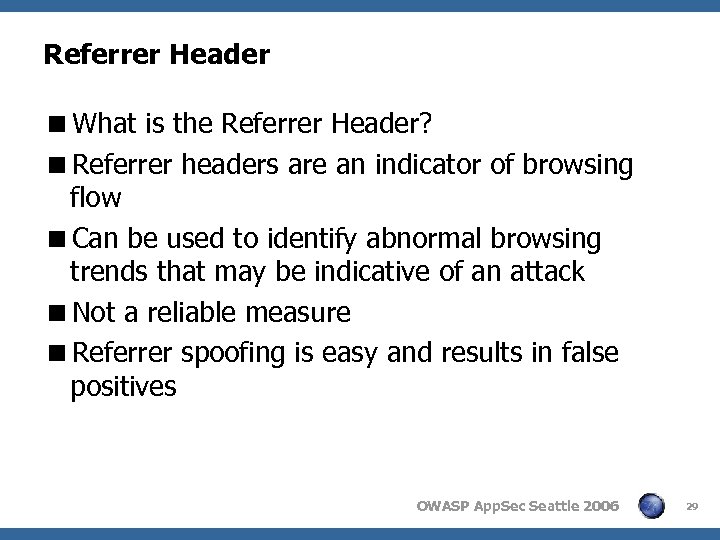 Referrer Header

■ What is the Referrer Header?

■ Referrer headers are an indicator of browsing flow

■ Can be used to identify abnormal browsing trends that may be indicative of an attack

■ Not a reliable measure

■ Referrer spoofing is easy and results in false positives

OWASP AppSec Seattle 2006

29